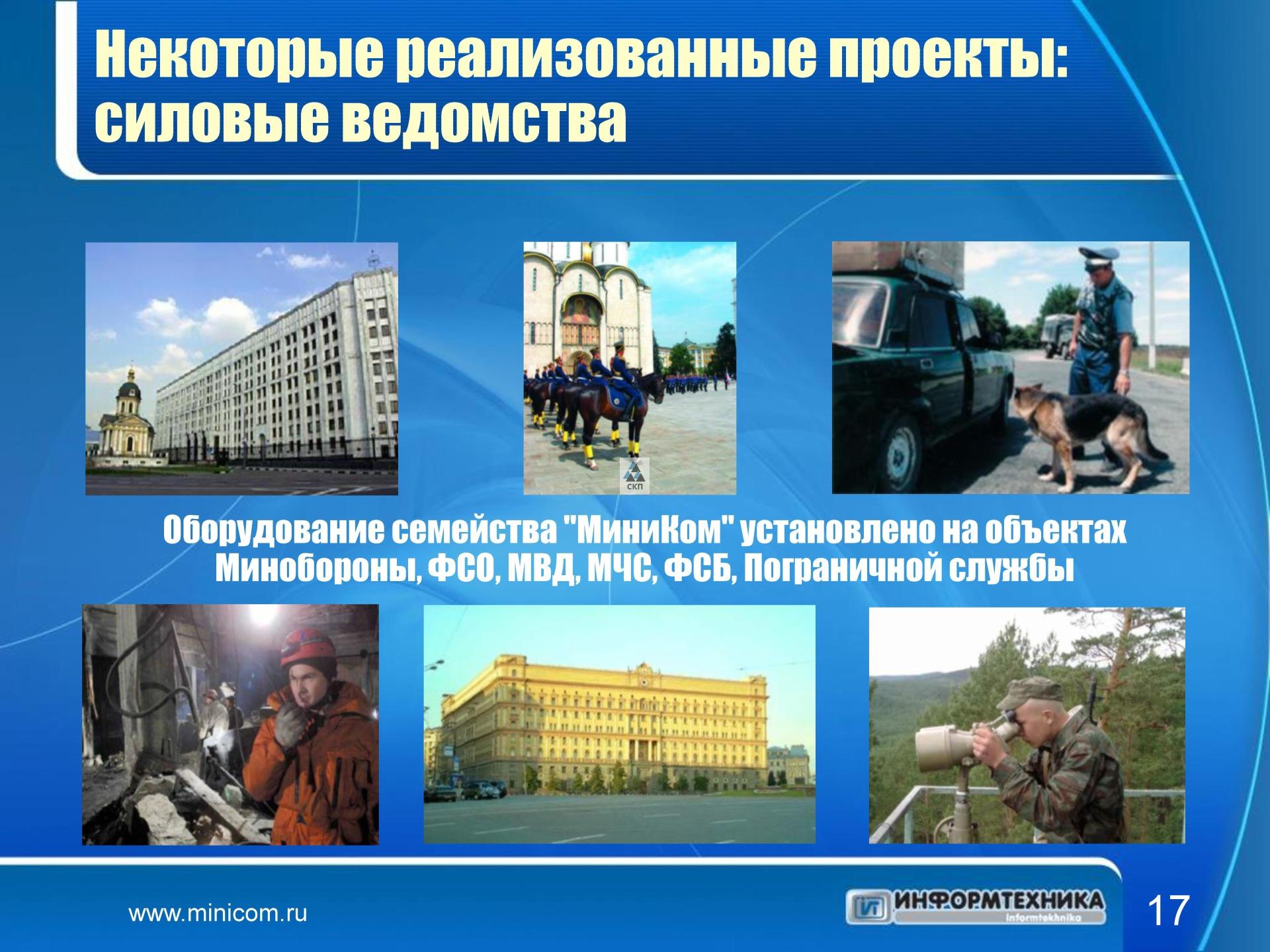 Некоторые реализованные проекты: силовые ведомства

СКП

Оборудование семейства "МиниКом" установлено на объектах Минобороны, ФСО, МВД, МЧС, ФСБ, Пограничной службы

www.minicom.ru

ИТ ИНФОРМТЕХНИКА informtekhnika

17